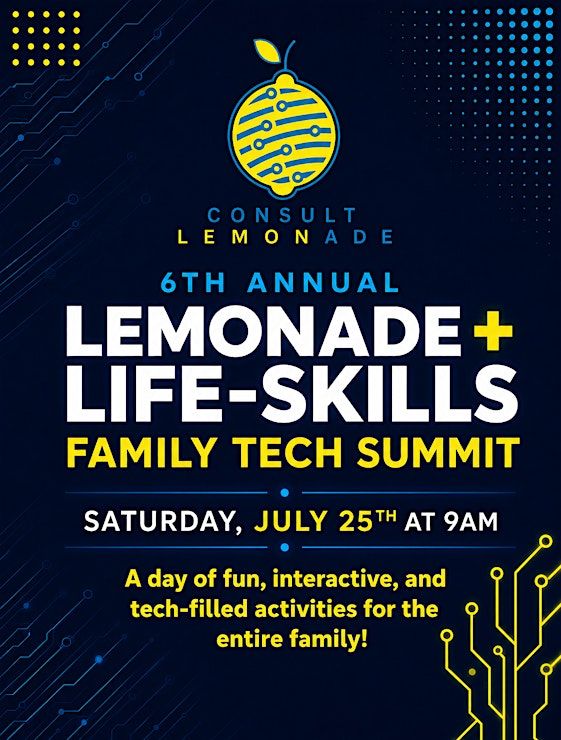 CONSULT
LEMONADE

6TH ANNUAL

LEMONADE +
LIFE-SKILLS

FAMILY TECH SUMMIT

SATURDAY, JULY 25TH AT 9AM

A day of fun, interactive, and tech-filled activities for the entire family!